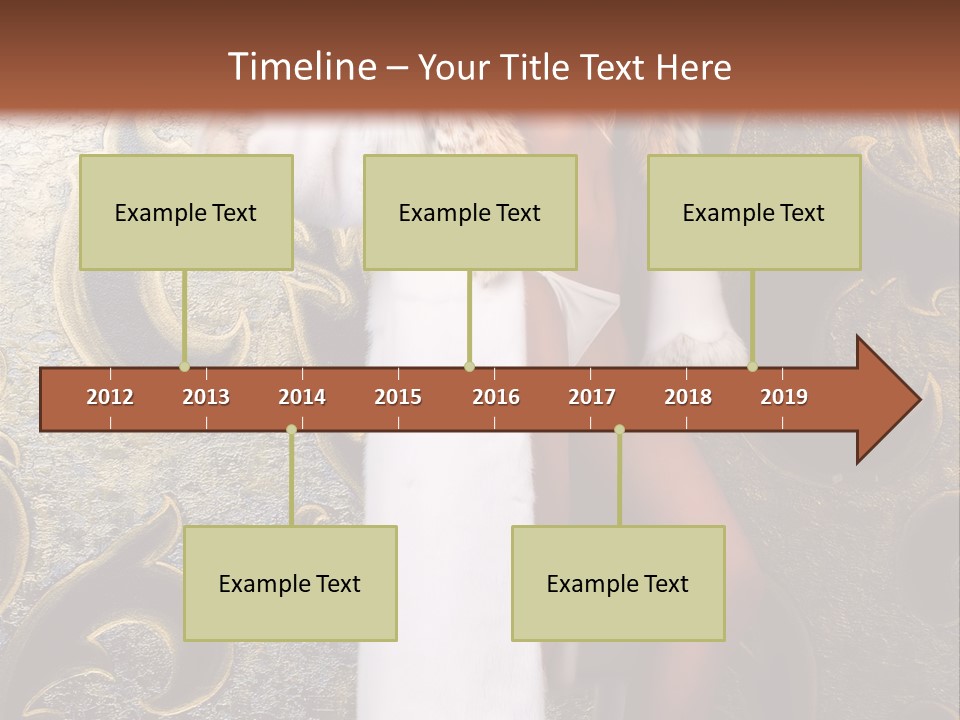 Timeline – Your Title Text Here

Example Text

Example Text

Example Text

2012 2013 2014 2015 2016 2017 2018 2019

Example Text

Example Text